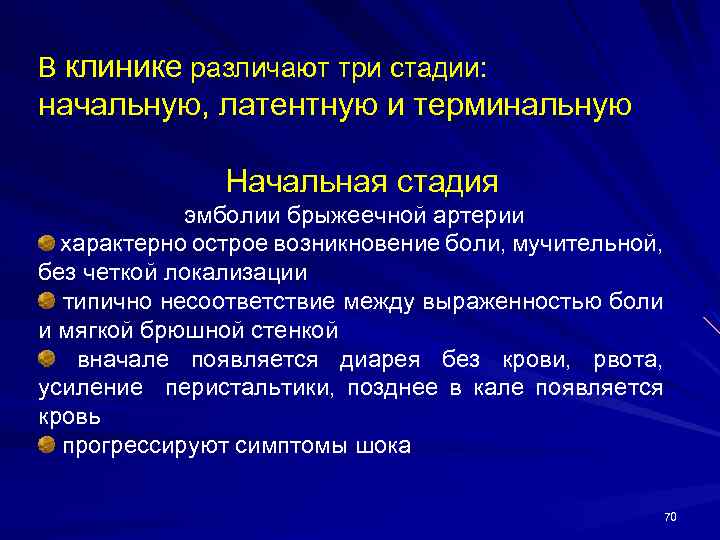 В клинике различают три стадии: начальную, латентную и терминальную

Начальная стадия
эмболии брыжеечной артерии

характерно острое возникновение боли, мучительной, без четкой локализации

типично несоответствие между выраженностью боли и мягкой брюшной стенкой

вначале появляется диарея без крови, рвота, усиление перистальтики, позднее в кале появляется кровь

прогрессируют симптомы шока

70